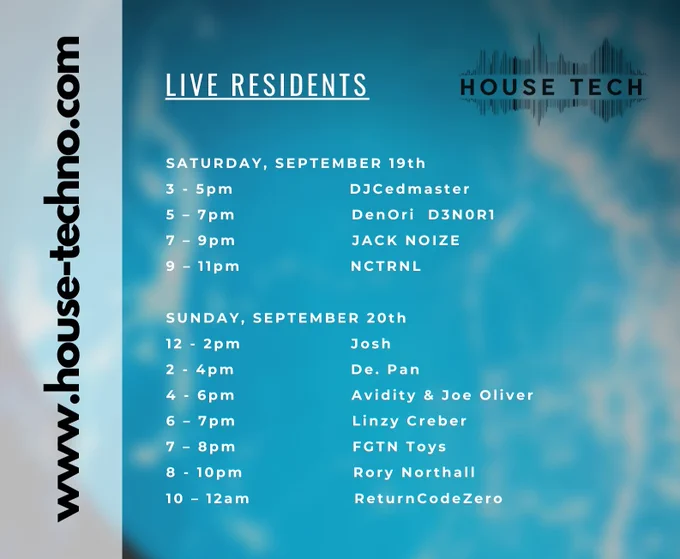 www.house-techno.com

LIVE RESIDENTS

HOUSE TECH

SATURDAY, SEPTEMBER 19th

| | |
|---|---|
| 3 - 5pm | DJCedmaster |
| 5 – 7pm | DenOri D3N0R1 |
| 7 – 9pm | JACK NOIZE |
| 9 – 11pm | NCTRNL |

SUNDAY, SEPTEMBER 20th

| | |
|---|---|
| 12 - 2pm | Josh |
| 2 - 4pm | De. Pan |
| 4 - 6pm | Avidity & Joe Oliver |
| 6 – 7pm | Linzy Creber |
| 7 – 8pm | FGTN Toys |
| 8 - 10pm | Rory Northall |
| 10 – 12am | ReturnCodeZero |